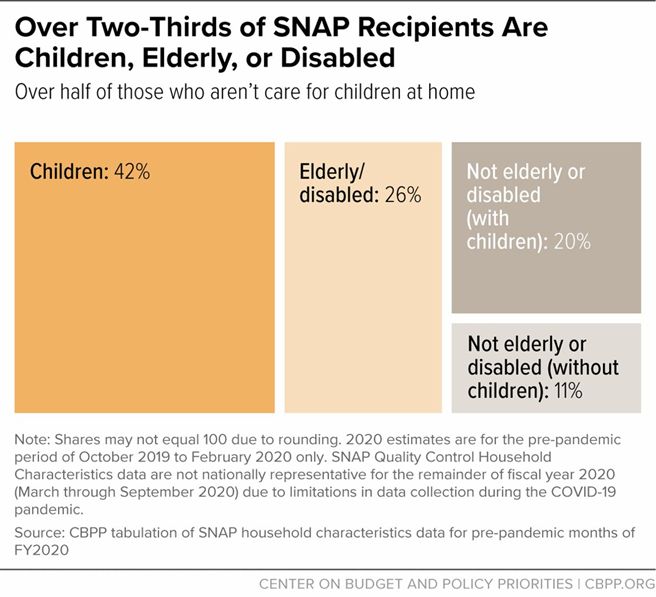 Over Two-Thirds of SNAP Recipients Are Children, Elderly, or Disabled

Over half of those who aren't care for children at home

Children: 42%

Elderly/ disabled: 26%

Not elderly or disabled (with children): 20%

Not elderly or disabled (without children): 11%

Note: Shares may not equal 100 due to rounding. 2020 estimates are for the pre-pandemic period of October 2019 to February 2020 only. SNAP Quality Control Household Characteristics data are not nationally representative for the remainder of fiscal year 2020 (March through September 2020) due to limitations in data collection during the COVID-19 pandemic.

Source: CBPP tabulation of SNAP household characteristics data for pre-pandemic months of FY2020

CENTER ON BUDGET AND POLICY PRIORITIES | CBPP.ORG